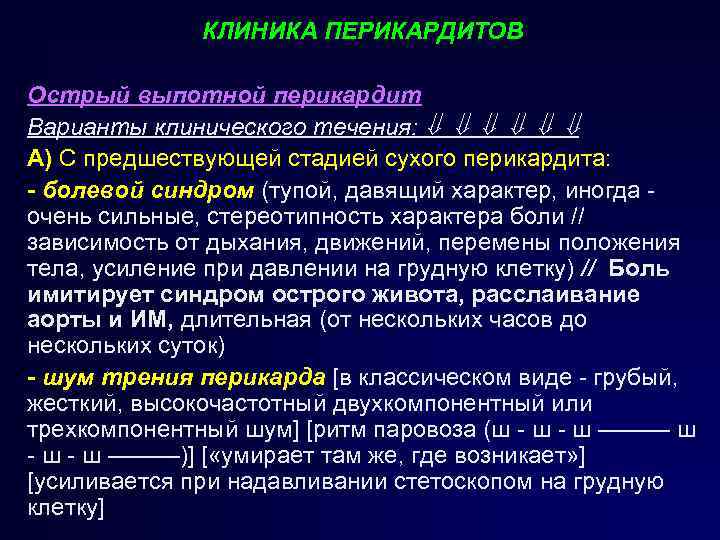 КЛИНИКА ПЕРИКАРДИТОВ

Острый выпотной перикардит

Варианты клинического течения: ⇓ ⇓ ⇓ ⇓ ⇓ ⇓

А) С предшествующей стадией сухого перикардита:

- болевой синдром (тупой, давящий характер, иногда - очень сильные, стереотипность характера боли // зависимость от дыхания, движений, перемены положения тела, усиление при давлении на грудную клетку) // Боль имитирует синдром острого живота, расслаивание аорты и ИМ, длительная (от нескольких часов до нескольких суток)

- шум трения перикарда [в классическом виде - грубый, жесткий, высокочастотный двухкомпонентный или трехкомпонентный шум] [ритм паровоза (ш - ш - ш ——— ш - ш - ш ———)] [«умирает там же, где возникает»] [усиливается при надавливании стетоскопом на грудную клетку]